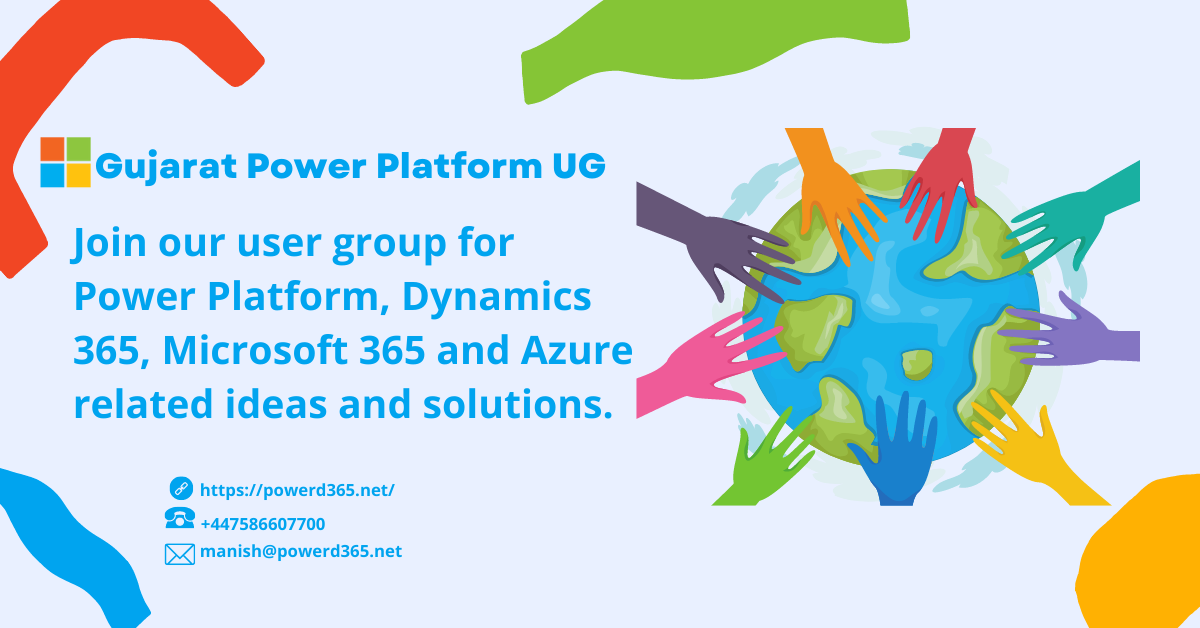 Gujarat Power Platform UG

Join our user group for Power Platform, Dynamics 365, Microsoft 365 and Azure related ideas and solutions.

https://powerd365.net/
+447586607700
manish@powerd365.net